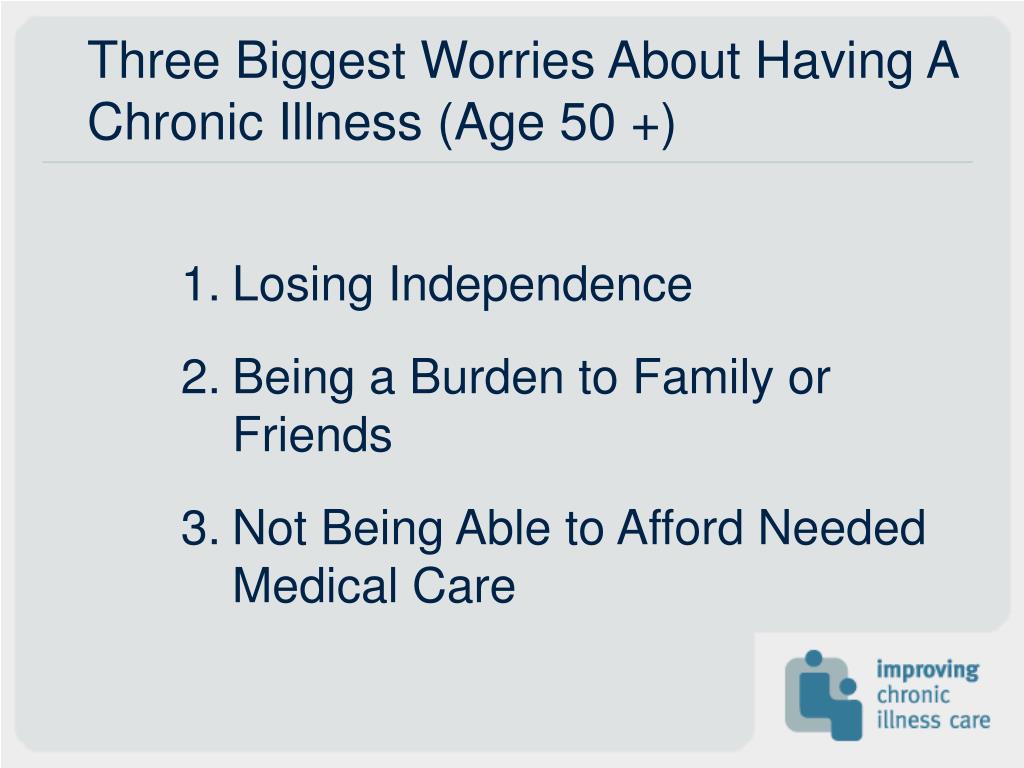 Three Biggest Worries About Having A Chronic Illness (Age 50 +)

1. Losing Independence
2. Being a Burden to Family or Friends
3. Not Being Able to Afford Needed Medical Care

improving
chronic
illness care